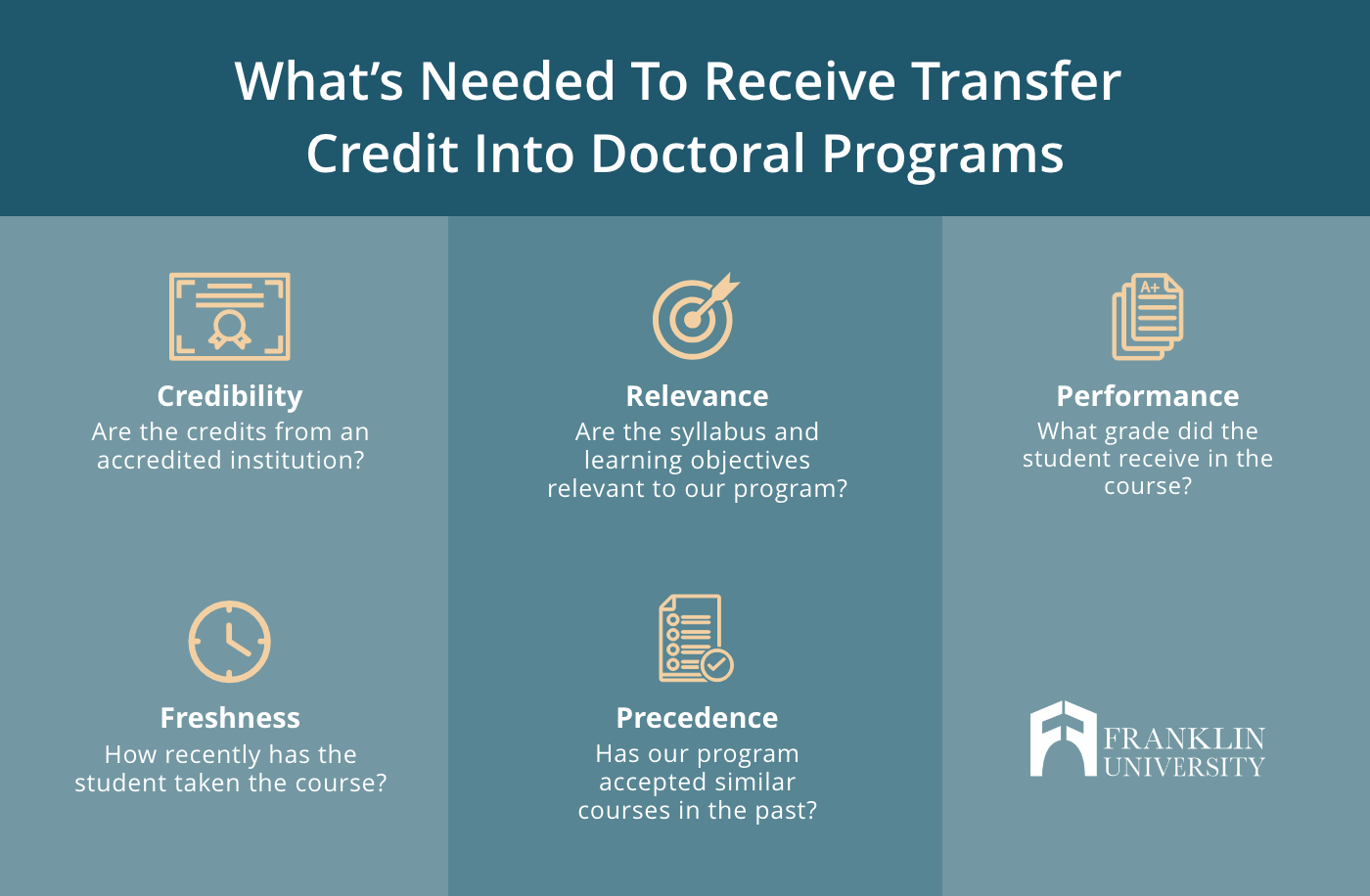 What's Needed To Receive Transfer Credit Into Doctoral Programs

Credibility
Are the credits from an accredited institution?

Relevance
Are the syllabus and learning objectives relevant to our program?

A+

Performance
What grade did the student receive in the course?

Freshness
How recently has the student taken the course?

Precedence
Has our program accepted similar courses in the past?

FRANKLIN UNIVERSITY